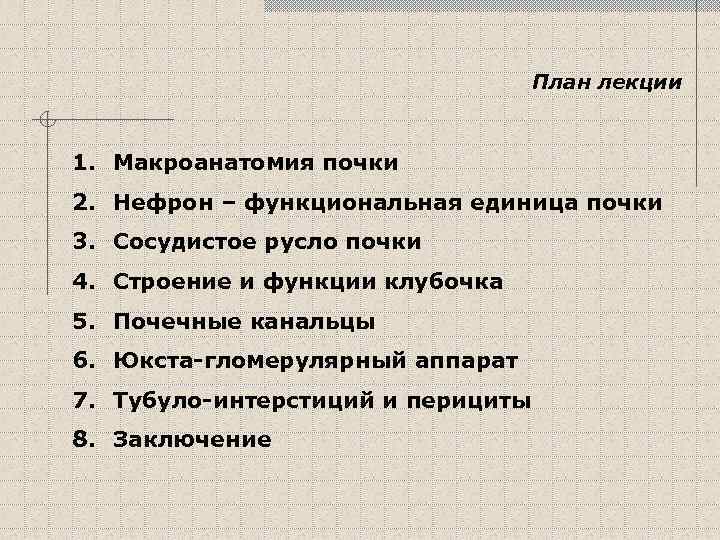 План лекции

1. Макроанатомия почки
2. Нефрон – функциональная единица почки
3. Сосудистое русло почки
4. Строение и функции клубочка
5. Почечные канальцы
6. Юкста-гломерулярный аппарат
7. Тубуло-интерстиций и перициты
8. Заключение